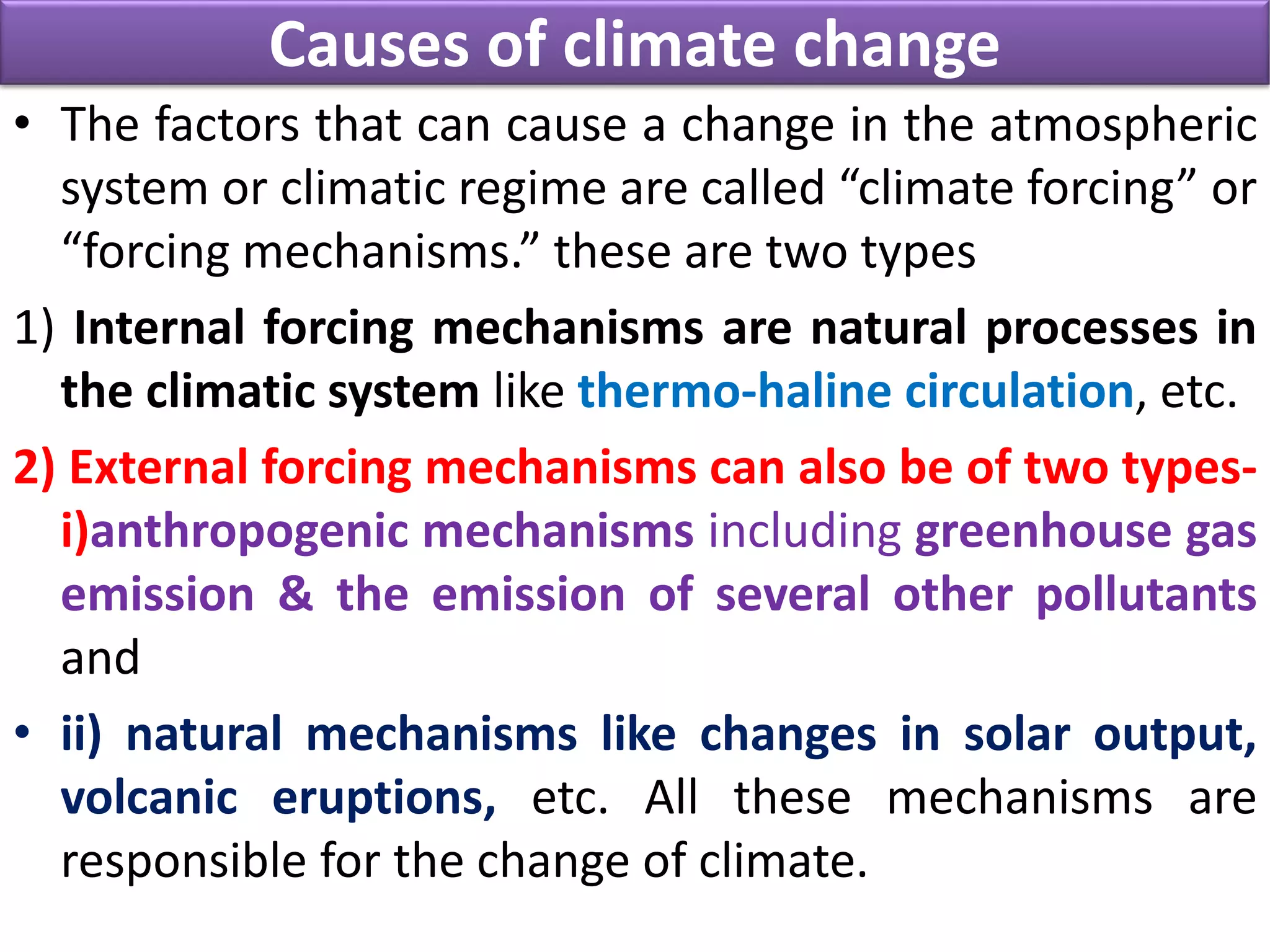 Causes of climate change

• The factors that can cause a change in the atmospheric system or climatic regime are called “climate forcing” or “forcing mechanisms.” these are two types

1) Internal forcing mechanisms are natural processes in the climatic system like thermo-haline circulation, etc.

2) External forcing mechanisms can also be of two types-

i)anthropogenic mechanisms including greenhouse gas emission & the emission of several other pollutants and

• ii) natural mechanisms like changes in solar output, volcanic eruptions, etc. All these mechanisms are responsible for the change of climate.